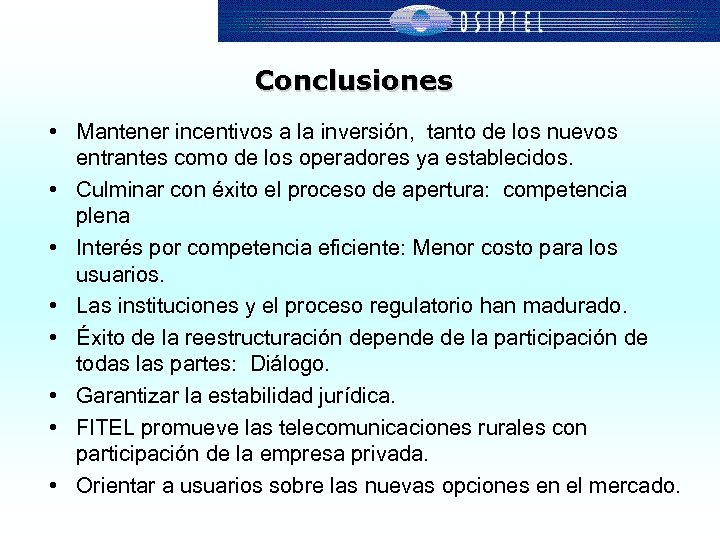 OSIPTEL

Conclusiones

• Mantener incentivos a la inversión, tanto de los nuevos entrantes como de los operadores ya establecidos.
• Culminar con éxito el proceso de apertura: competencia plena
• Interés por competencia eficiente: Menor costo para los usuarios.
• Las instituciones y el proceso regulatorio han madurado.
• Éxito de la reestructuración depende de la participación de todas las partes: Diálogo.
• Garantizar la estabilidad jurídica.
• FITEL promueve las telecomunicaciones rurales con participación de la empresa privada.
• Orientar a usuarios sobre las nuevas opciones en el mercado.